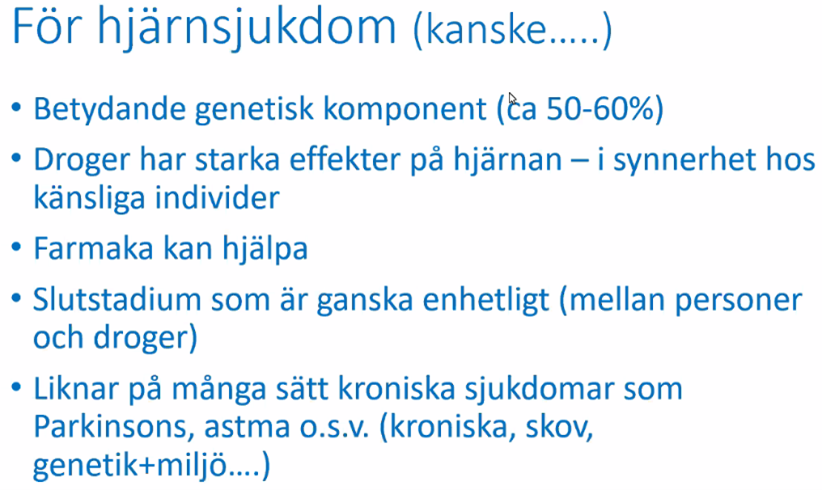 För hjärnsjukdom (kanske…..)

• Betydande genetisk komponent (ca 50-60%)
• Droger har starka effekter på hjärnan – i synnerhet hos känsliga individer
• Farmaka kan hjälpa
• Slutstadium som är ganska enhetligt (mellan personer och droger)
• Liknar på många sätt kroniska sjukdomar som Parkinsons, astma o.s.v. (kroniska, skov, genetik+miljö….)